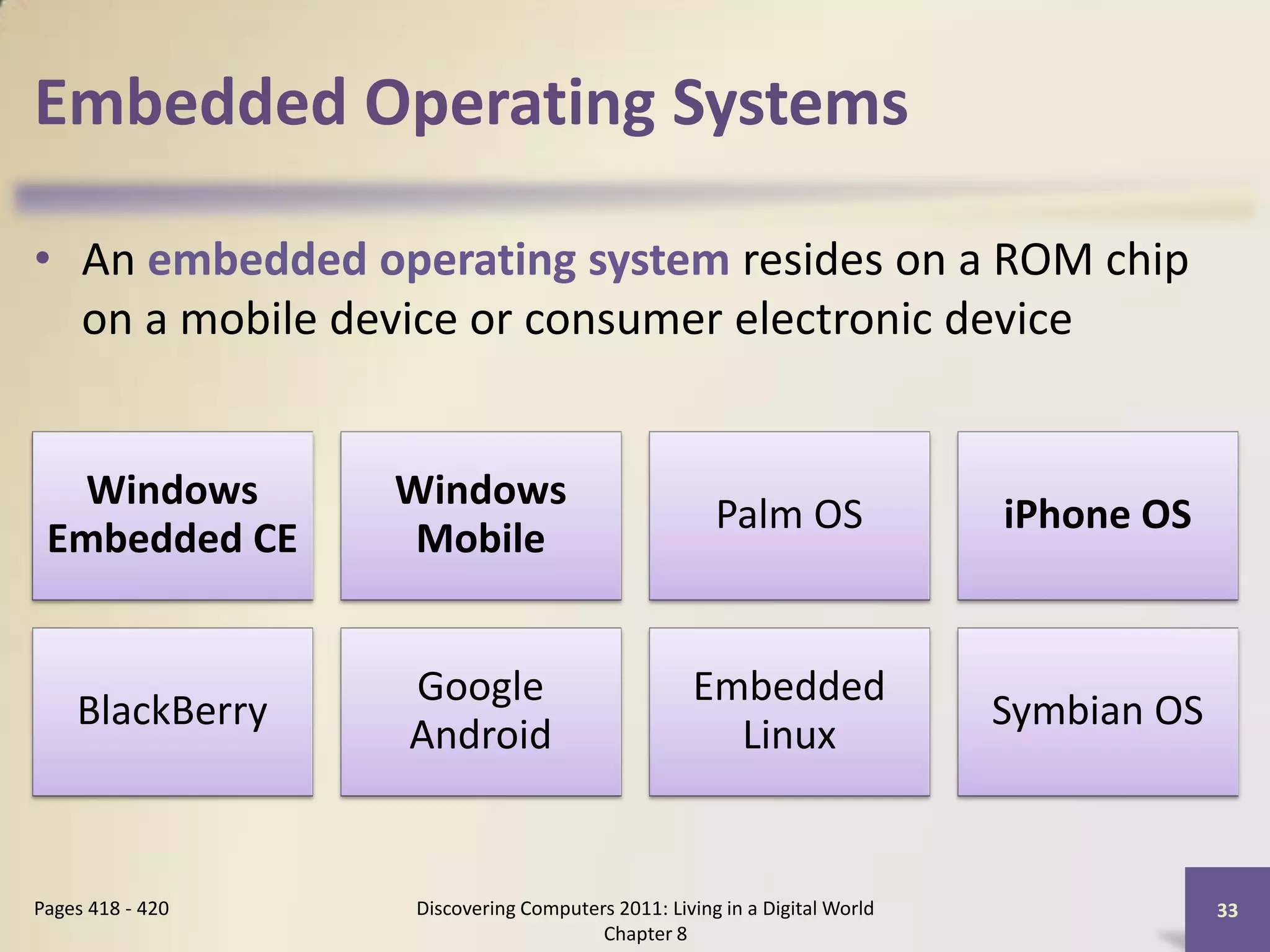 Embedded Operating Systems

• An embedded operating system resides on a ROM chip on a mobile device or consumer electronic device

Windows Embedded CE

Windows Mobile

Palm OS

iPhone OS

BlackBerry

Google Android

Embedded Linux

Symbian OS

Pages 418 - 420

Discovering Computers 2011: Living in a Digital World
Chapter 8

33